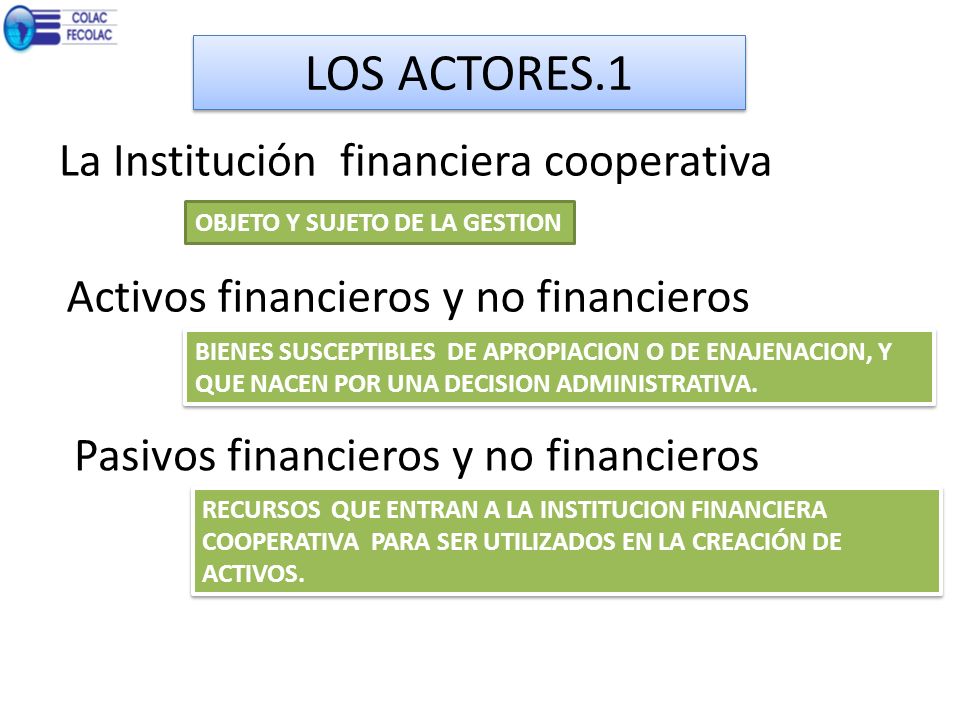 COLAC
FECOLAC

LOS ACTORES.1

La Institución financiera cooperativa

OBJETO Y SUJETO DE LA GESTION

Activos financieros y no financieros

BIENES SUSCEPTIBLES DE APROPIACION O DE ENAJENACION, Y QUE NACEN POR UNA DECISION ADMINISTRATIVA.

Pasivos financieros y no financieros

RECURSOS QUE ENTRAN A LA INSTITUCION FINANCIERA COOPERATIVA PARA SER UTILIZADOS EN LA CREACIÓN DE ACTIVOS.